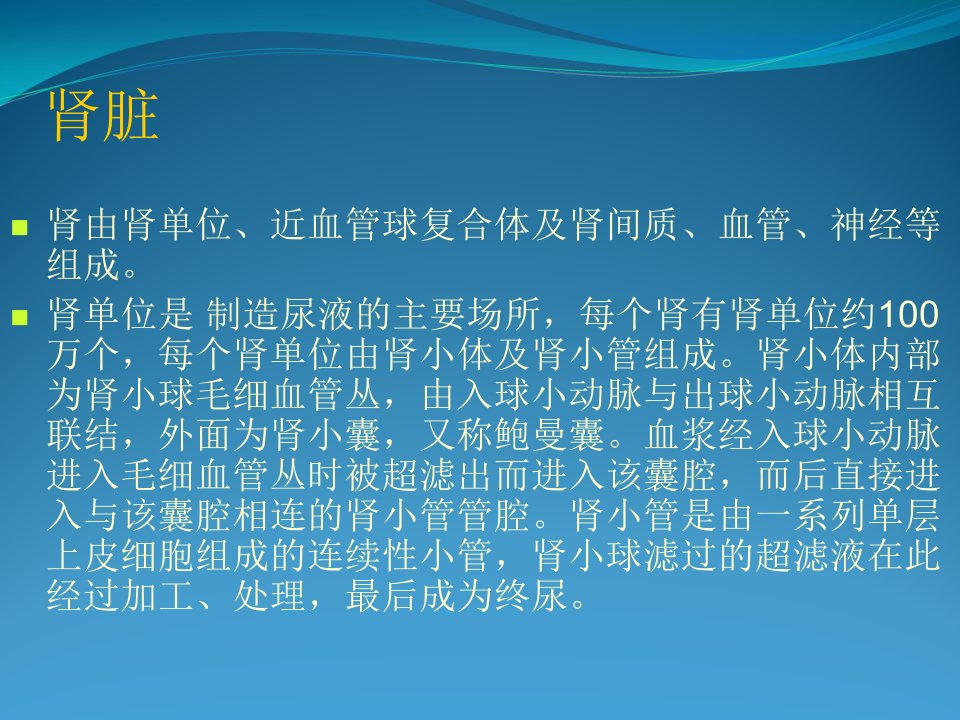 肾脏

肾由肾单位、近血管球复合体及肾间质、血管、神经等组成。

肾单位是 制造尿液的主要场所，每个肾有肾单位约100万个，每个肾单位由肾小体及肾小管组成。肾小体内部为肾小球毛细血管丛，由入球小动脉与出球小动脉相互联结，外面为肾小囊，又称鲍曼囊。血浆经入球小动脉进入毛细血管丛时被超滤出而进入该囊腔，而后直接进入与该囊腔相连的肾小管管腔。肾小管是由一系列单层上皮细胞组成的连续性小管，肾小球滤过的超滤液在此经过加工、处理，最后成为终尿。